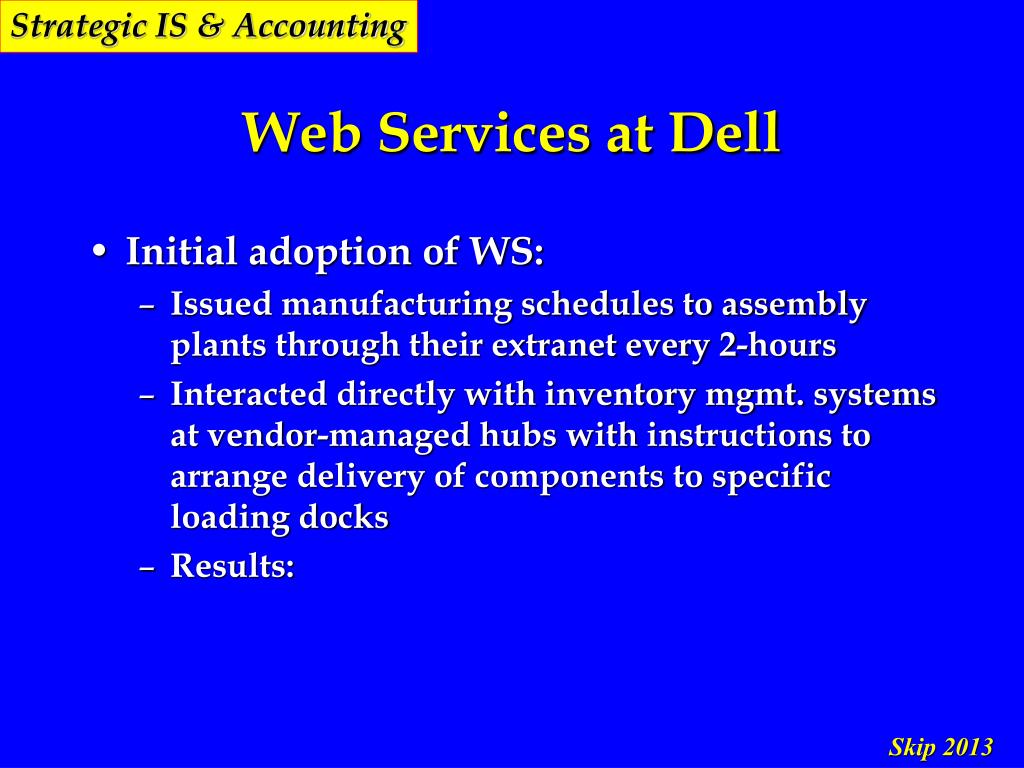 Strategic IS & Accounting

Web Services at Dell

• Initial adoption of WS:
  – Issued manufacturing schedules to assembly plants through their extranet every 2-hours
  – Interacted directly with inventory mgmt. systems at vendor-managed hubs with instructions to arrange delivery of components to specific loading docks
  – Results:

Skip 2013